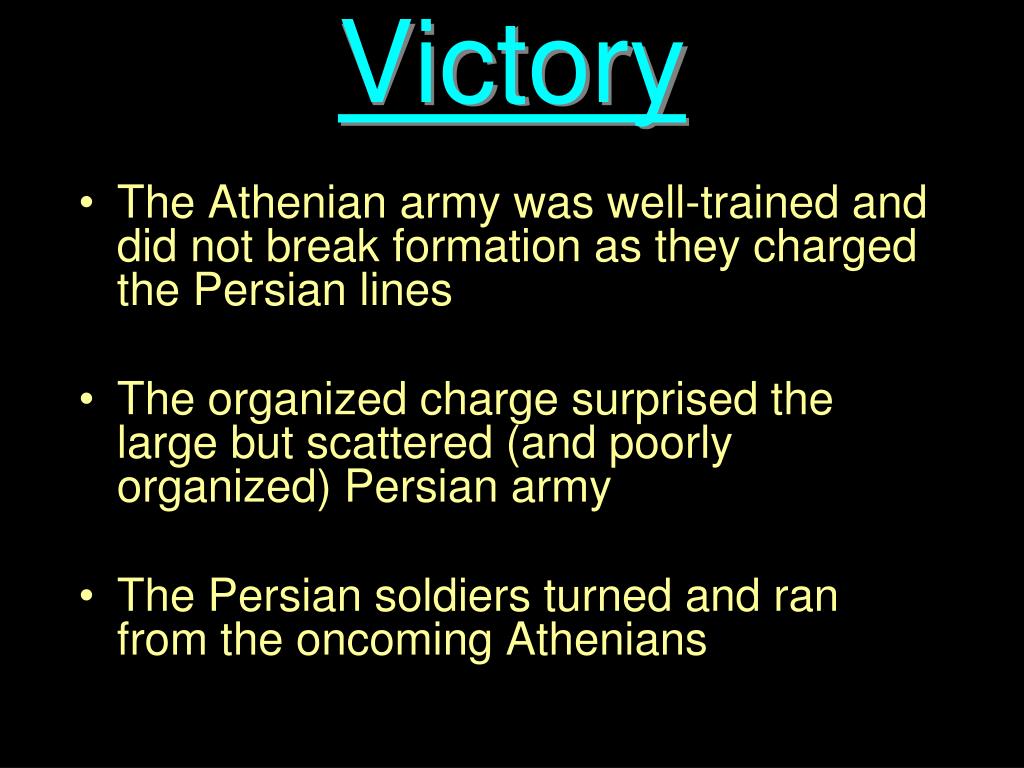 Victory

• The Athenian army was well-trained and did not break formation as they charged the Persian lines

• The organized charge surprised the large but scattered (and poorly organized) Persian army

• The Persian soldiers turned and ran from the oncoming Athenians